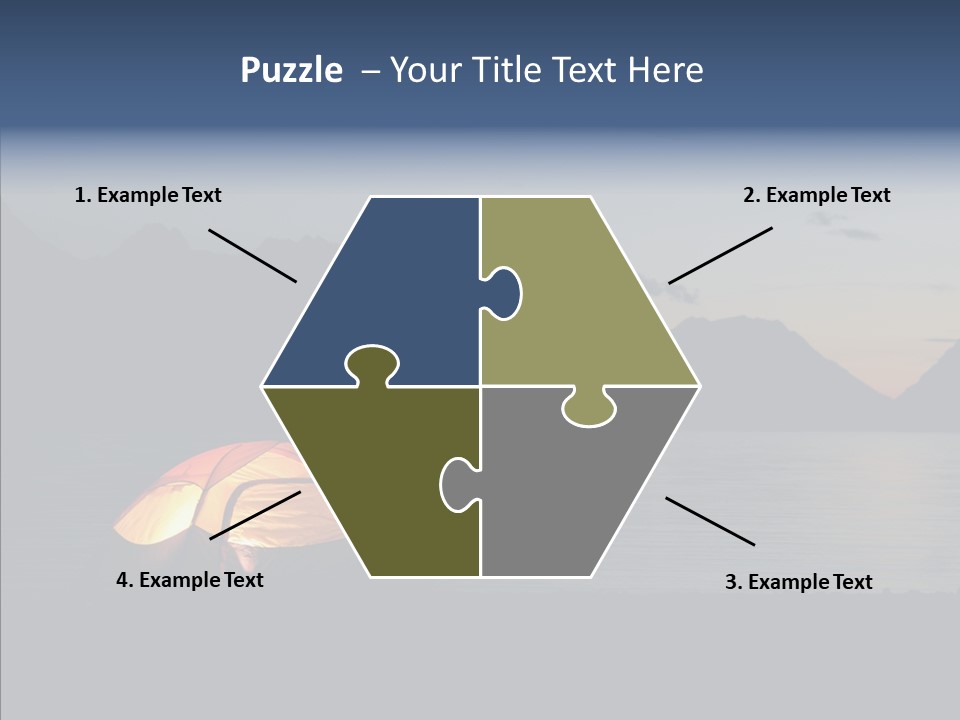 Puzzle – Your Title Text Here

1. Example Text

2. Example Text

4. Example Text

3. Example Text